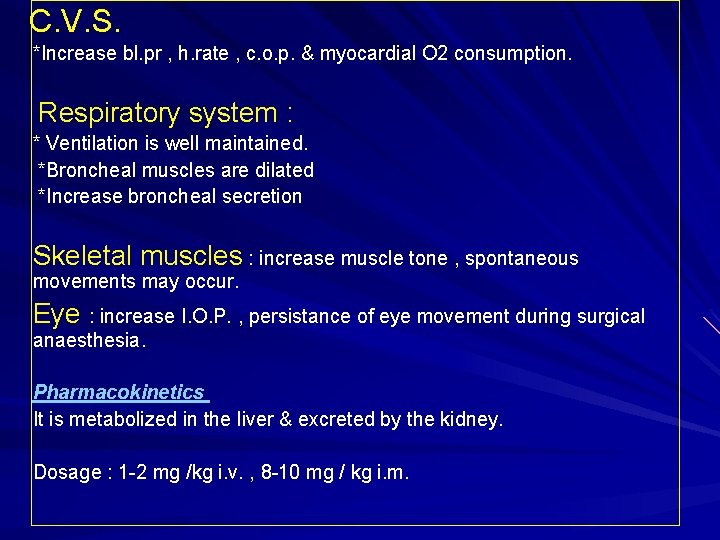 C.V.S.
*Increase bl.pr , h.rate , c.o.p. & myocardial O2 consumption.

Respiratory system :
* Ventilation is well maintained.
*Broncheal muscles are dilated
*Increase broncheal secretion

Skeletal muscles : increase muscle tone , spontaneous movements may occur.
Eye : increase I.O.P. , persistance of eye movement during surgical anaesthesia.

Pharmacokinetics
It is metabolized in the liver & excreted by the kidney.

Dosage : 1-2 mg /kg i.v. , 8-10 mg / kg i.m.